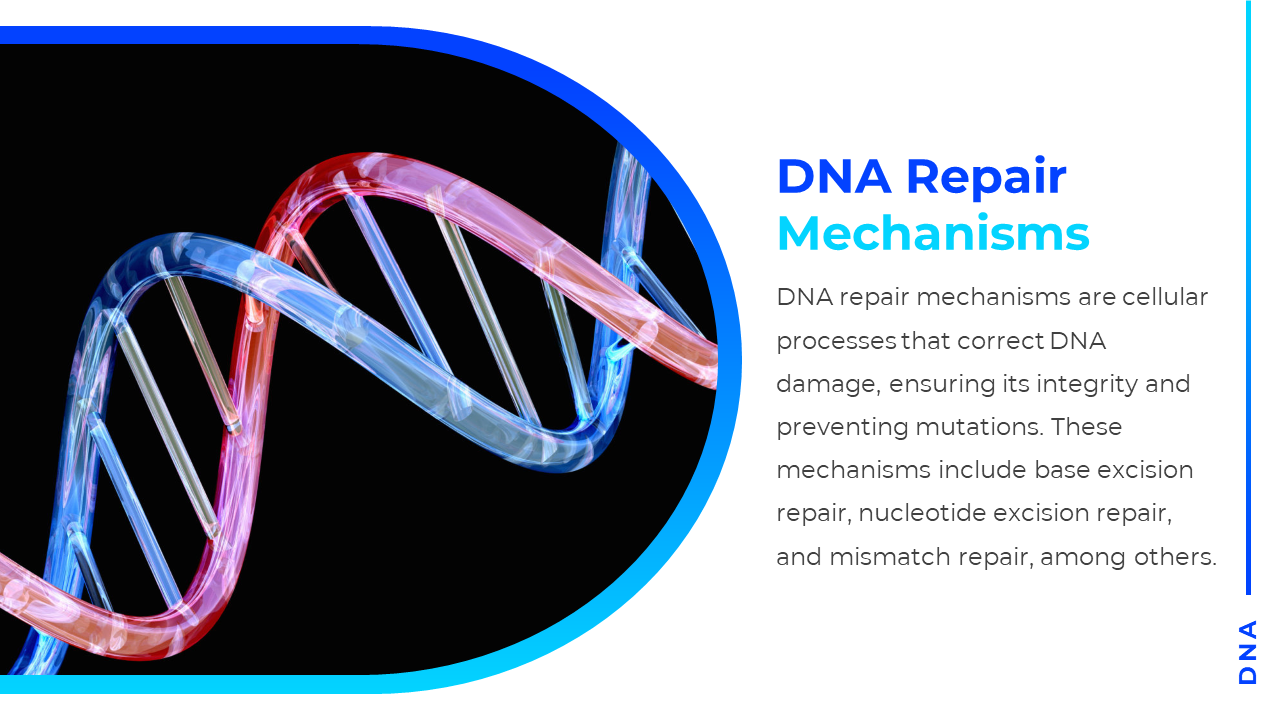 DNA Repair Mechanisms

DNA repair mechanisms are cellular processes that correct DNA damage, ensuring its integrity and preventing mutations. These mechanisms include base excision repair, nucleotide excision repair, and mismatch repair, among others.

DNA